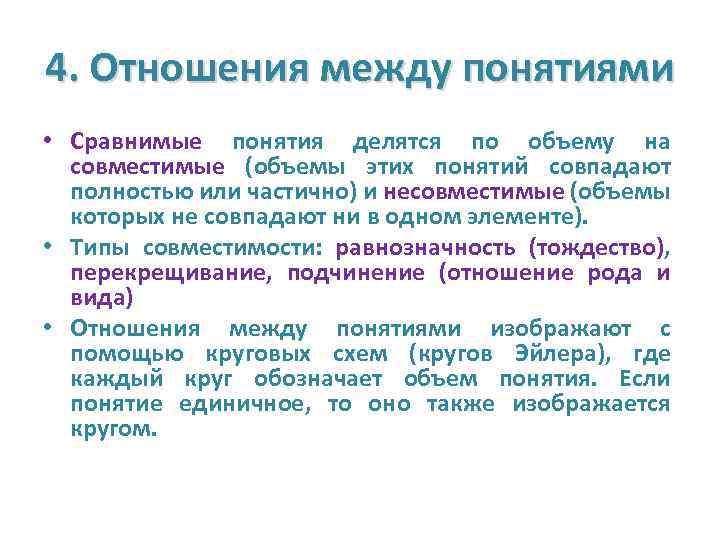 4. Отношения между понятиями

• Сравнимые понятия делятся по объему на совместимые (объемы этих понятий совпадают полностью или частично) и несовместимые (объемы которых не совпадают ни в одном элементе).

• Типы совместимости: равнозначность (тождество), перекрещивание, подчинение (отношение рода и вида)

• Отношения между понятиями изображают с помощью круговых схем (кругов Эйлера), где каждый круг обозначает объем понятия. Если понятие единичное, то оно также изображается кругом.